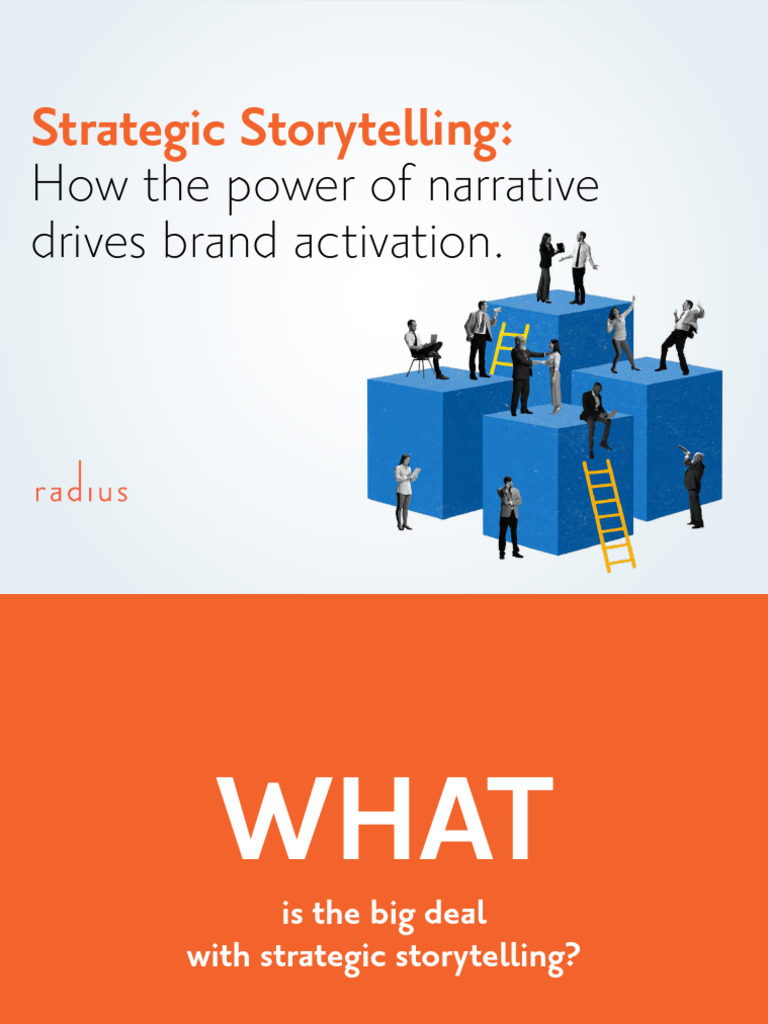 Strategic Storytelling:
How the power of narrative drives brand activation.

radius

WHAT

is the big deal
with strategic storytelling?